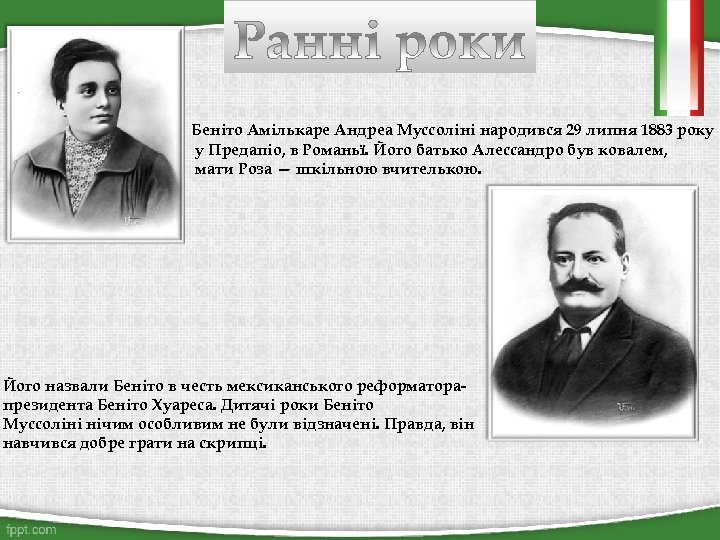 Ранні роки

Беніто Амількаре Андреа Муссоліні народився 29 липня 1883 року у Предапіо, в Романьї. Його батько Алессандро був ковалем, мати Роза — шкільною вчителькою.

Його назвали Беніто в честь мексиканського реформатора-президента Беніто Хуареса. Дитячі роки Беніто Муссоліні нічим особливим не були відзначені. Правда, він навчився добре грати на скрипці.

fppt.com